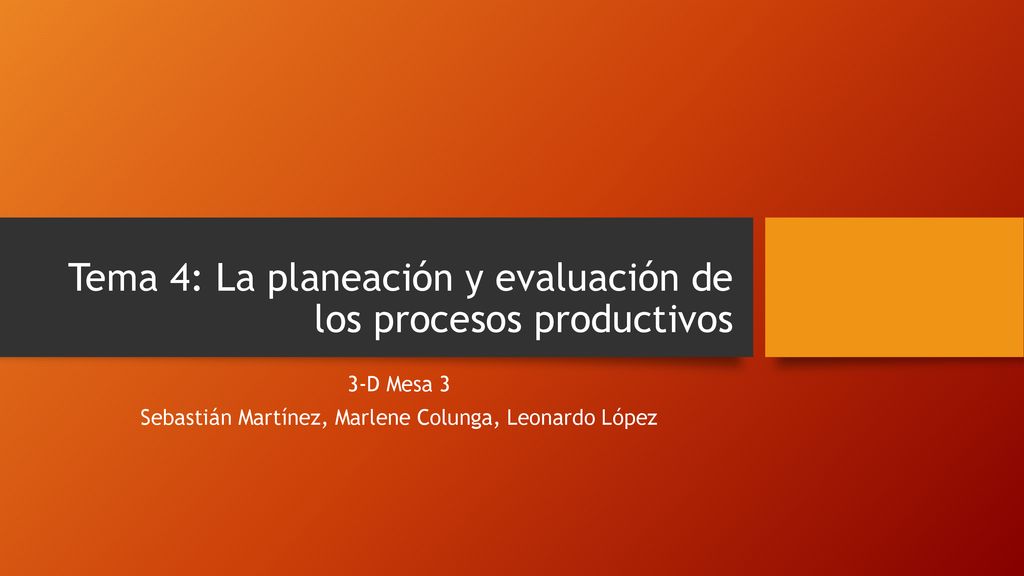 Tema 4: La planeación y evaluación de los procesos productivos

3-D Mesa 3

Sebastián Martínez, Marlene Colunga, Leonardo López